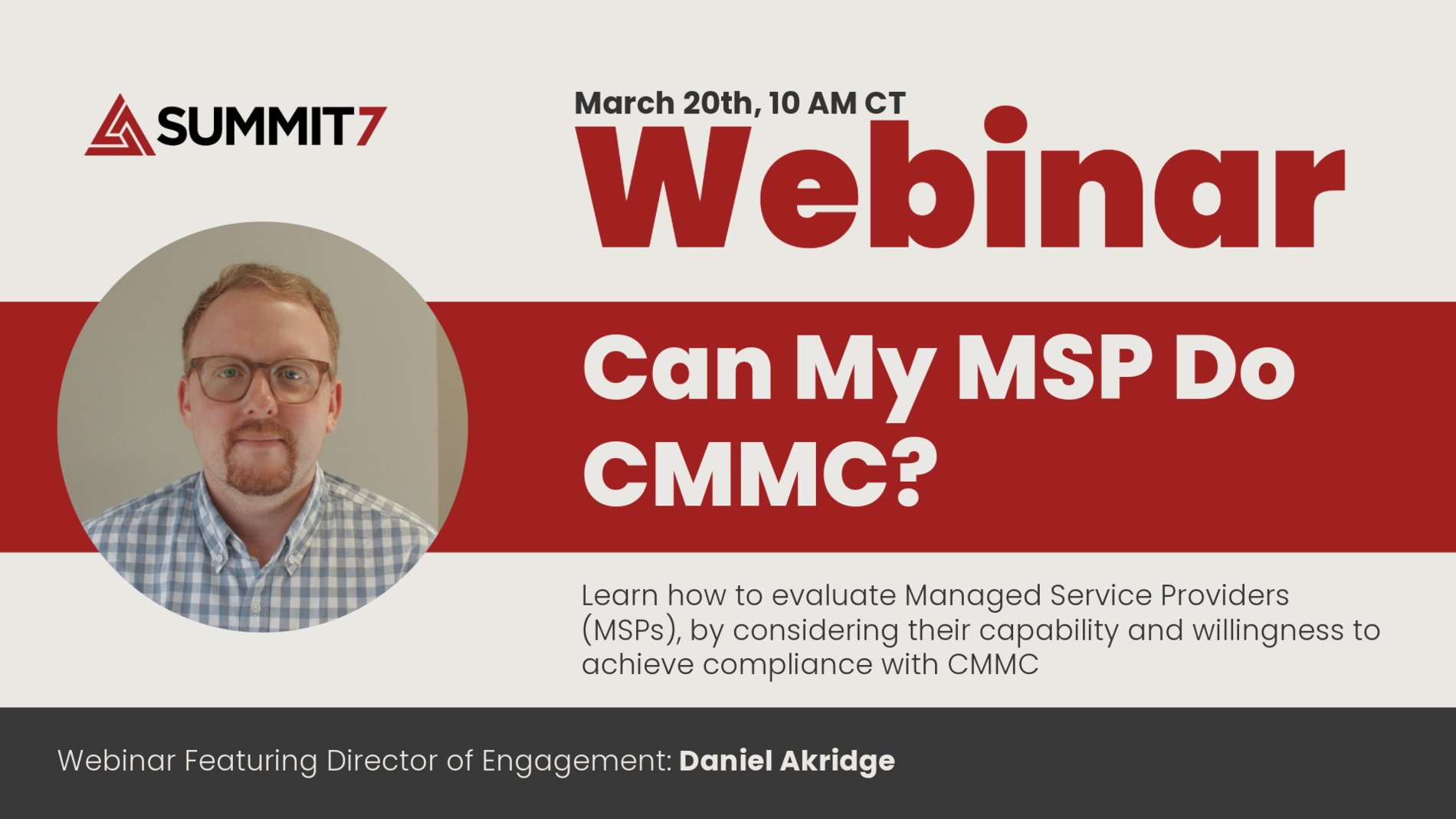 SUMMIT7

March 20th, 10 AM CT

Webinar

Can My MSP Do CMMC?

Learn how to evaluate Managed Service Providers (MSPs), by considering their capability and willingness to achieve compliance with CMMC

Webinar Featuring Director of Engagement: Daniel Akridge